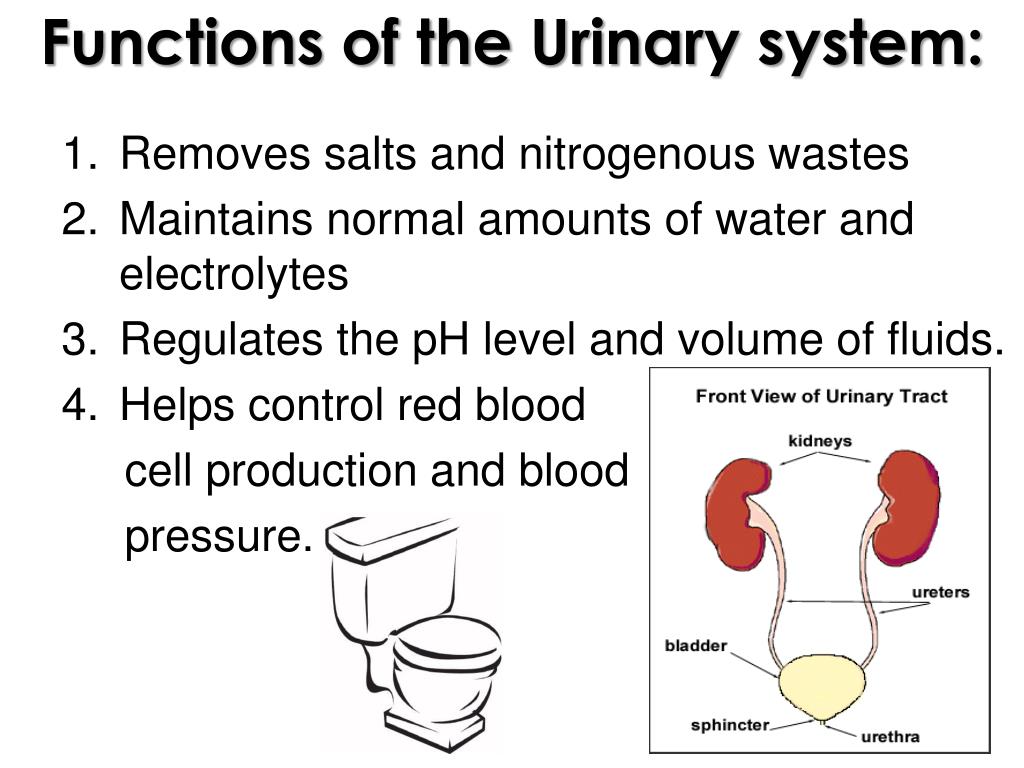 Functions of the Urinary system:

1. Removes salts and nitrogenous wastes
2. Maintains normal amounts of water and electrolytes
3. Regulates the pH level and volume of fluids.
4. Helps control red blood cell production and blood pressure.

Front View of Urinary Tract
kidneys
ureters
bladder
sphincter
urethra